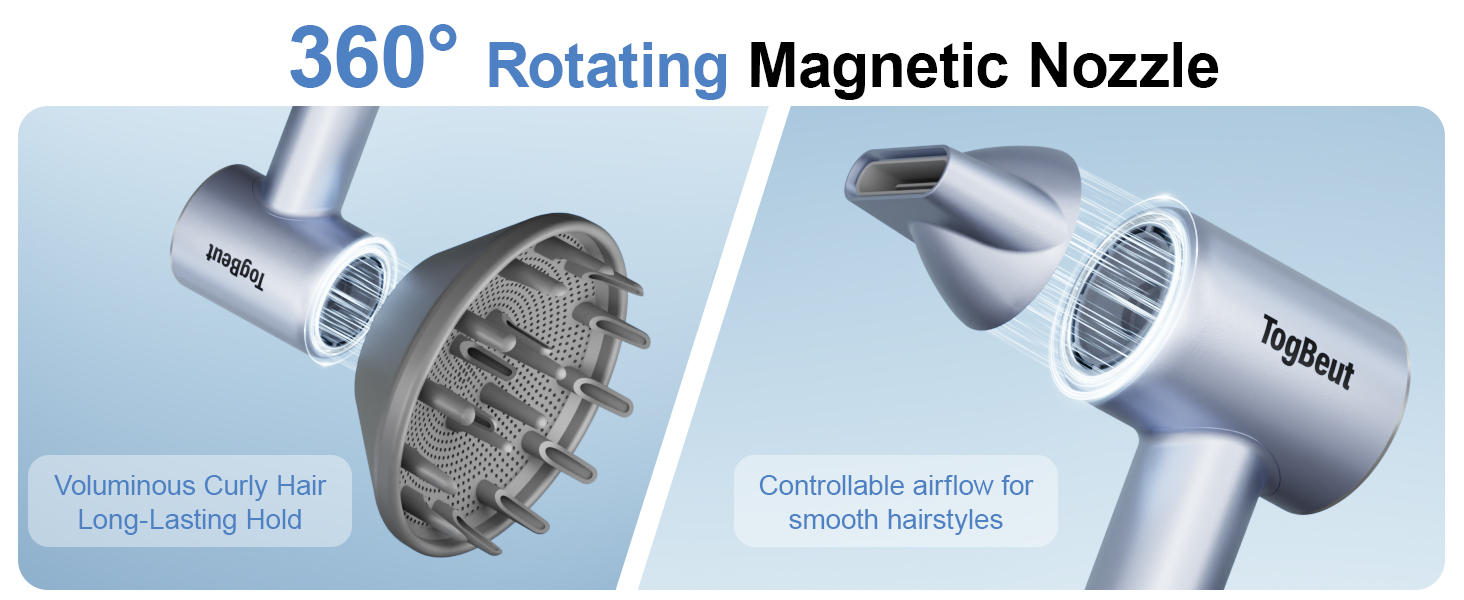 360° Rotating Magnetic Nozzle

TogBeut

Voluminous Curly Hair
Long-Lasting Hold

TogBeut

Controllable airflow for smooth hairstyles